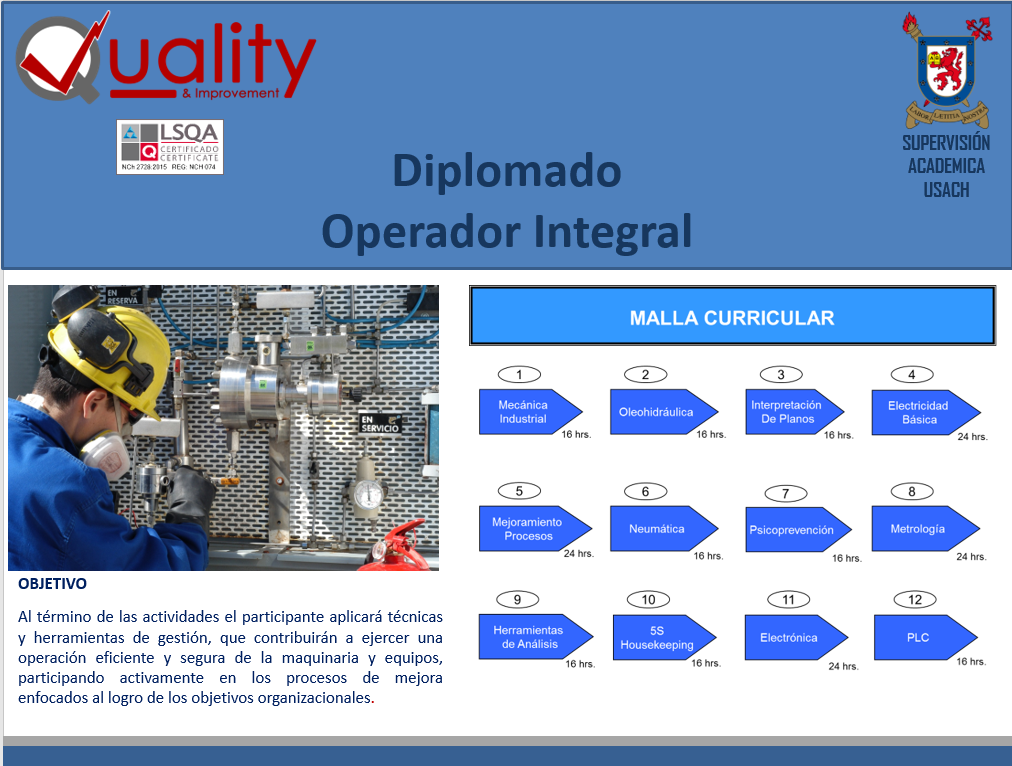 Quality
& Improvement

LSQA
CERTIFICADO
CERTIFICATE
NCh 2728:2015 REG: NCH 074

LABOR LAETITIA NOSTRA

SUPERVISIÓN ACADEMICA USACH

Diplomado
Operador Integral

EN RESERVA

EN SERVICIO

OBJETIVO

Al término de las actividades el participante aplicará técnicas y herramientas de gestión, que contribuirán a ejercer una operación eficiente y segura de la maquinaria y equipos, participando activamente en los procesos de mejora enfocados al logro de los objetivos organizacionales.

MALLA CURRICULAR

1
Mecánica Industrial
16 hrs.

2
Oleohidráulica
16 hrs.

3
Interpretación De Planos
16 hrs.

4
Electricidad Básica
24 hrs.

5
Mejoramiento Procesos
24 hrs.

6
Neumática
16 hrs.

7
Psicoprevención
16 hrs.

8
Metrología
24 hrs.

9
Herramientas de Análisis
16 hrs.

10
5S Housekeeping
16 hrs.

11
Electrónica
24 hrs.

12
PLC
16 hrs.